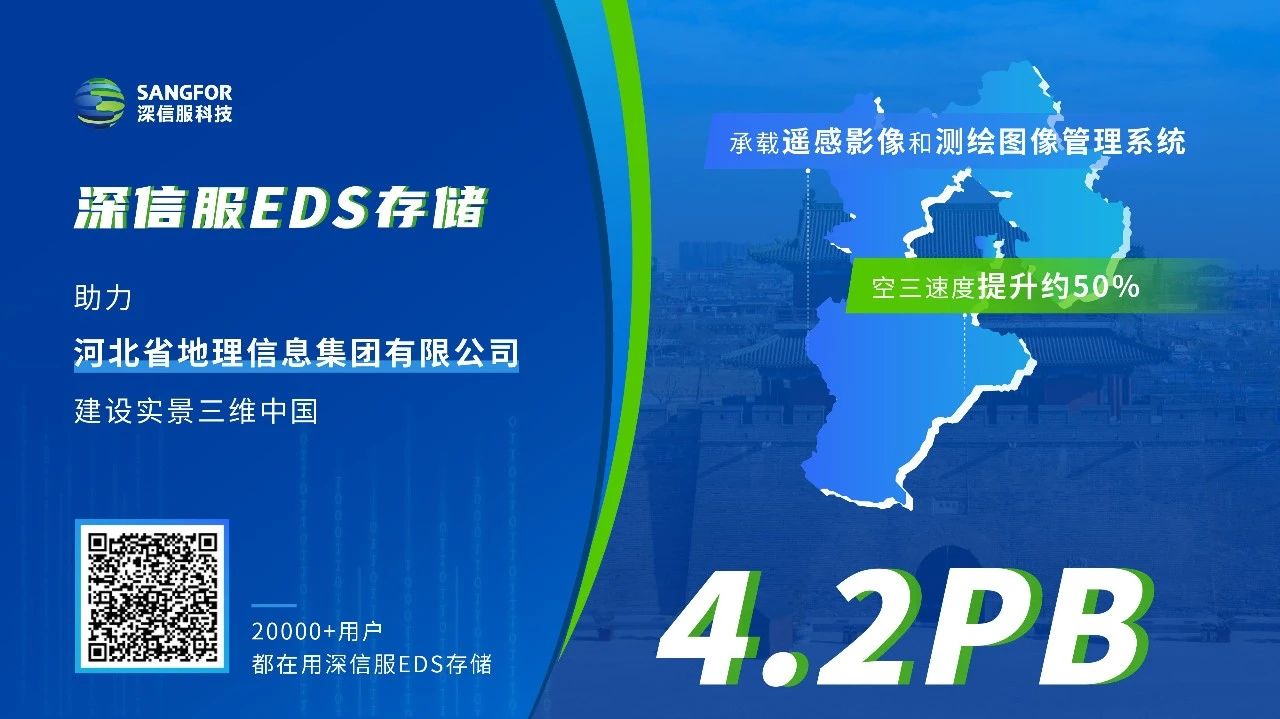 SANGFOR
深信服科技

深信服EDS存储

助力
河北省地理信息集团有限公司
建设实景三维中国

20000+用户
都在用深信服EDS存储

承载遥感影像和测绘图像管理系统

空三速度提升约50%

4.2PB